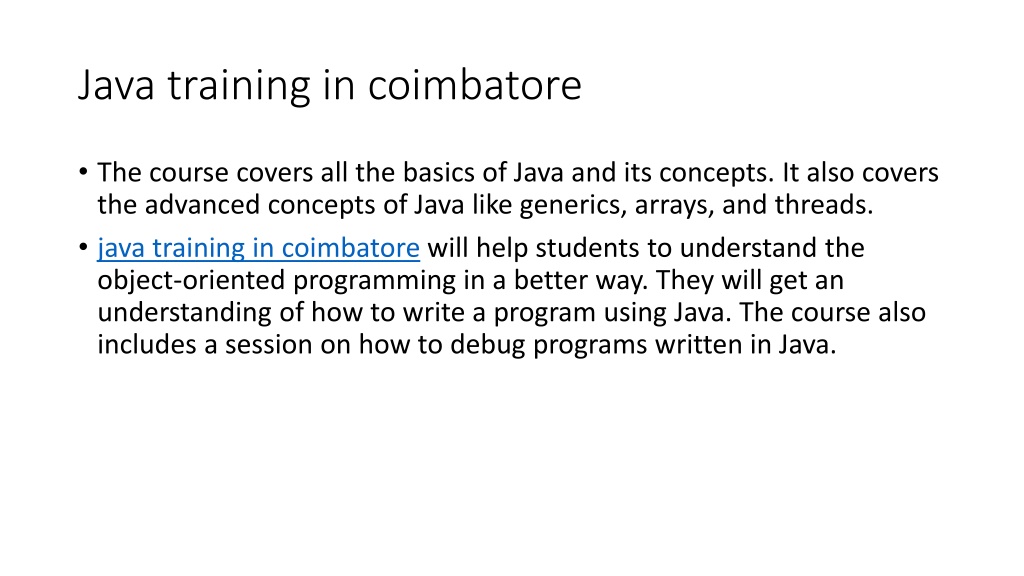 Java training in coimbatore

• The course covers all the basics of Java and its concepts. It also covers the advanced concepts of Java like generics, arrays, and threads.

• java training in coimbatore will help students to understand the object-oriented programming in a better way. They will get an understanding of how to write a program using Java. The course also includes a session on how to debug programs written in Java.